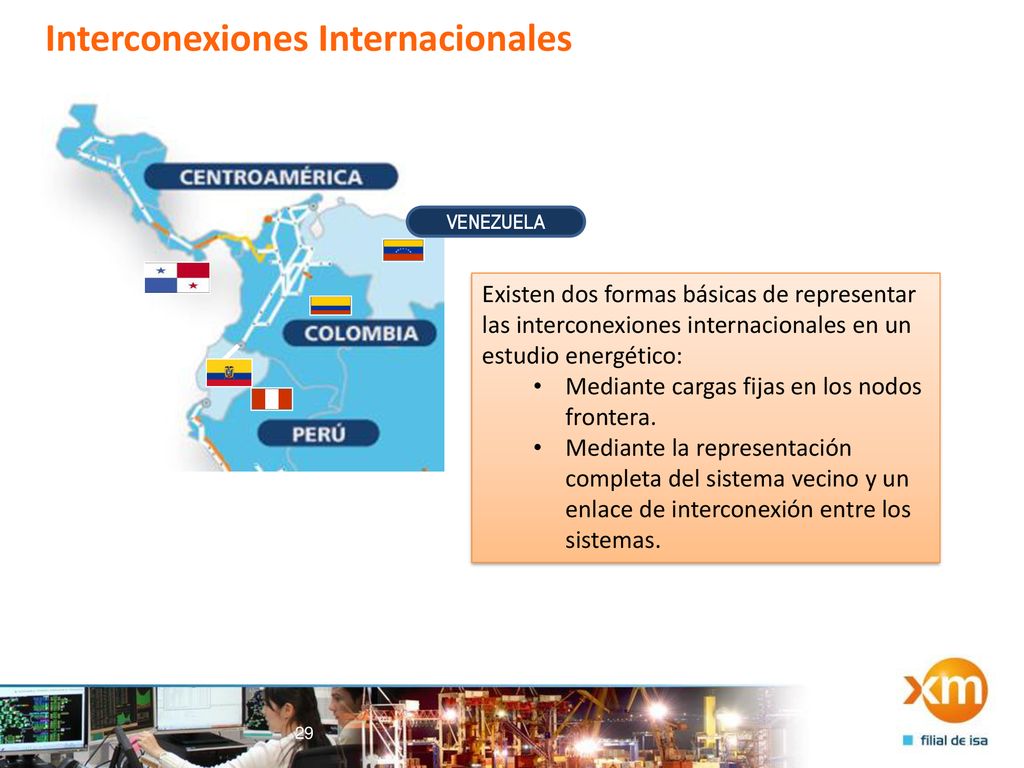 Interconexiones Internacionales

CENTROAMÉRICA

VENEZUELA

COLOMBIA

PERÚ

Existen dos formas básicas de representar las interconexiones internacionales en un estudio energético:
• Mediante cargas fijas en los nodos frontera.
• Mediante la representación completa del sistema vecino y un enlace de interconexión entre los sistemas.

29

xm

filial de isa